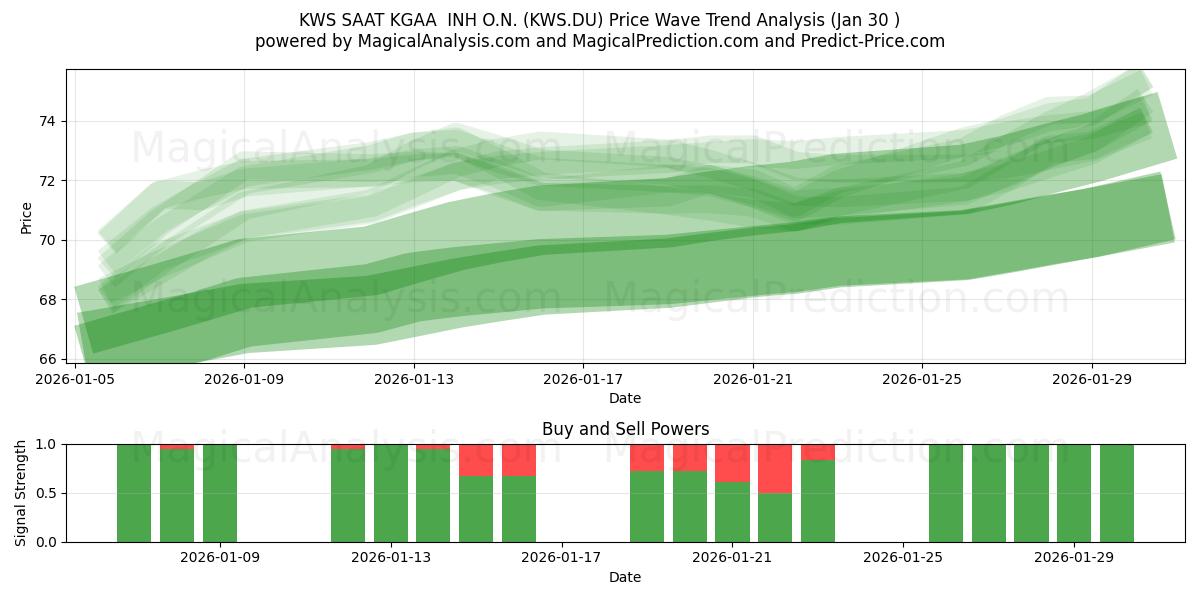 KWS SAAT KGAA INH O.N. (KWS.DU) Price Wave Trend Analysis (Jan 30 )
powered by MagicalAnalysis.com and MagicalPrediction.com and Predict-Price.com

MagicalAnalysis.com MagicalPrediction.com
MagicalAnalysis.com MagicalPrediction.com

Price
74
72
70
68
66
2026-01-05 2026-01-09 2026-01-13 2026-01-17 2026-01-21 2026-01-25 2026-01-29
Date

Buy and Sell Powers
MagicalAnalysis.com MagicalPrediction.com
Signal Strength
1.0
0.5
0.0
2026-01-09 2026-01-13 2026-01-17 2026-01-21 2026-01-25 2026-01-29
Date